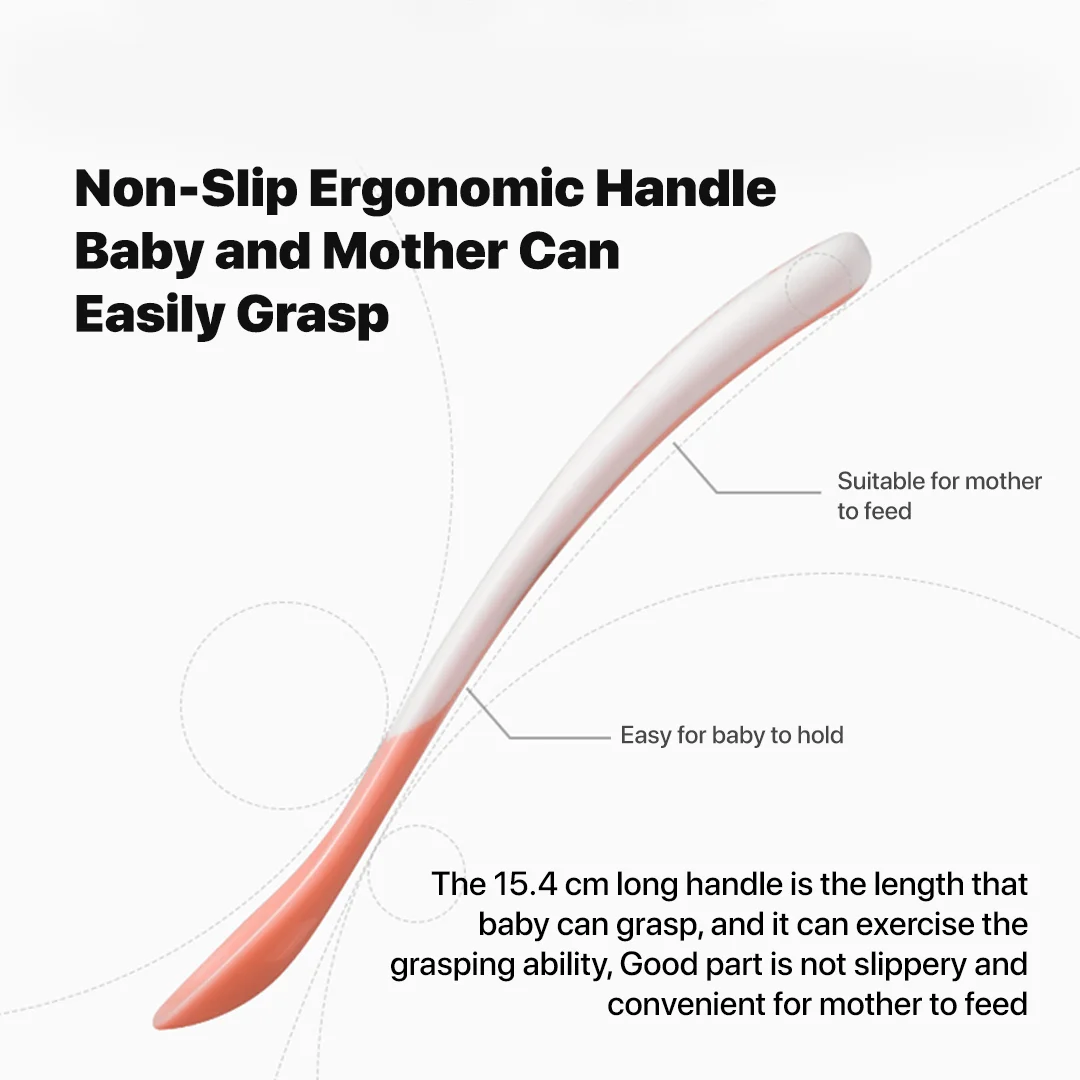 Non-Slip Ergonomic Handle
Baby and Mother Can
Easily Grasp

Suitable for mother to feed

Easy for baby to hold

The 15.4 cm long handle is the length that baby can grasp, and it can exercise the grasping ability, Good part is not slippery and convenient for mother to feed